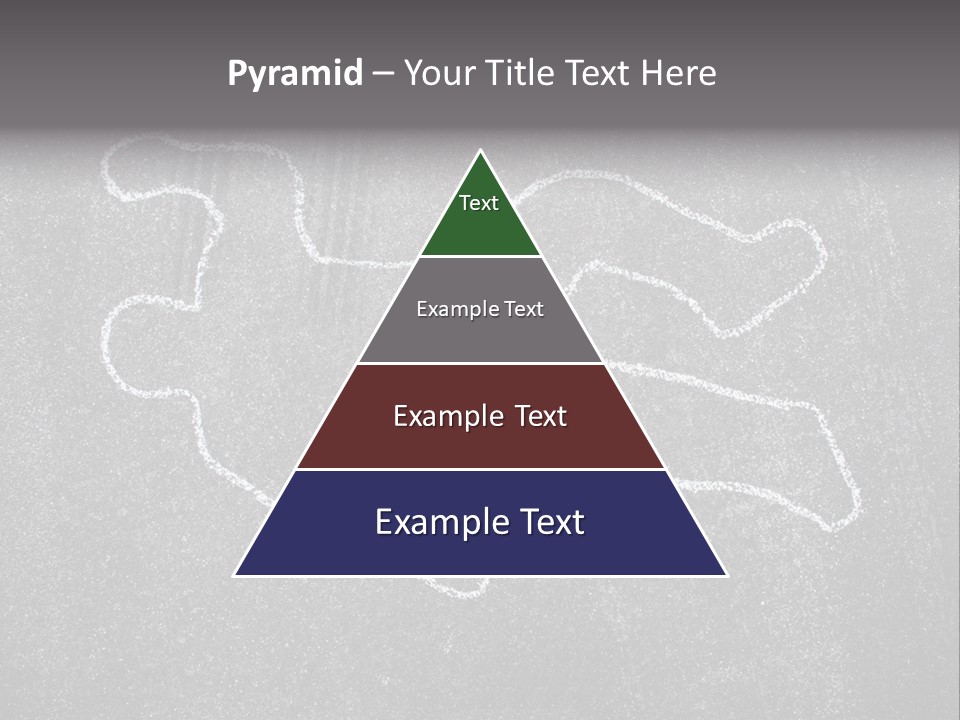 Pyramid – Your Title Text Here

Text

Example Text

Example Text

Example Text